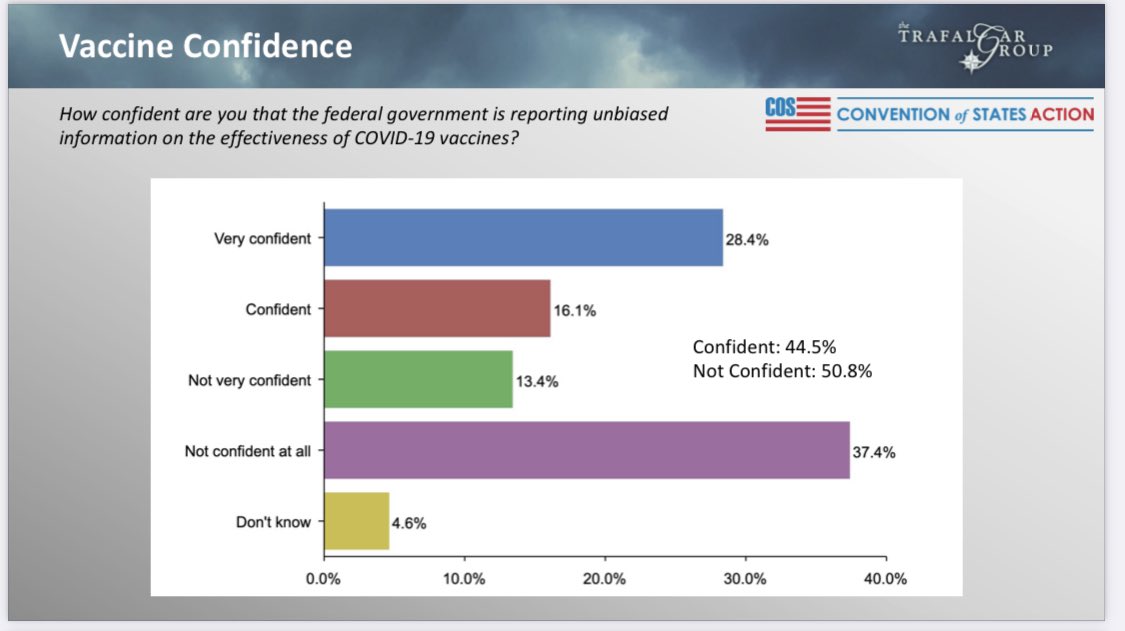 Vaccine Confidence

the TRAFALGAR GROUP

How confident are you that the federal government is reporting unbiased information on the effectiveness of COVID-19 vaccines?

COS CONVENTION of STATES ACTION

Very confident 28.4%

Confident 16.1%

Not very confident 13.4%

Not confident at all 37.4%

Don't know 4.6%

Confident: 44.5%
Not Confident: 50.8%

0.0% 10.0% 20.0% 30.0% 40.0%